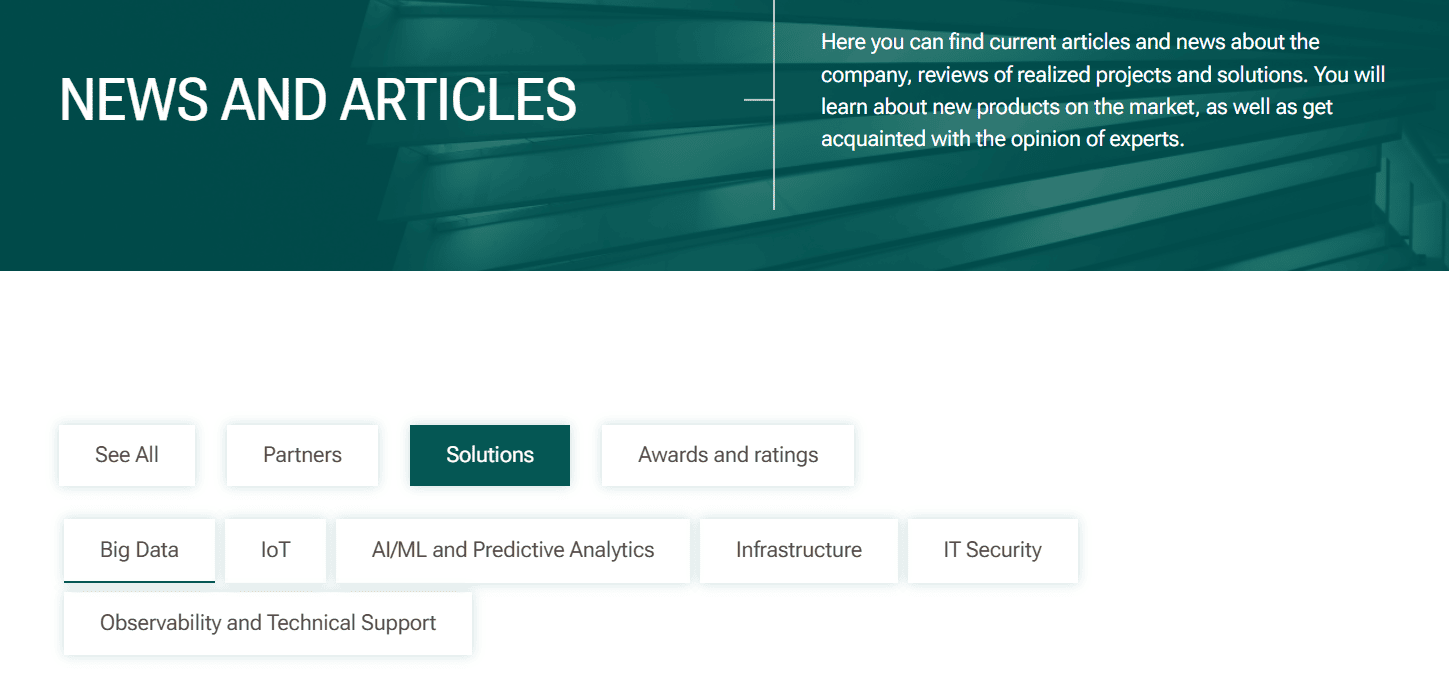 NEWS AND ARTICLES

Here you can find current articles and news about the company, reviews of realized projects and solutions. You will learn about new products on the market, as well as get acquainted with the opinion of experts.

See All
Partners
Solutions
Awards and ratings

Big Data
IoT
AI/ML and Predictive Analytics
Infrastructure
IT Security
Observability and Technical Support